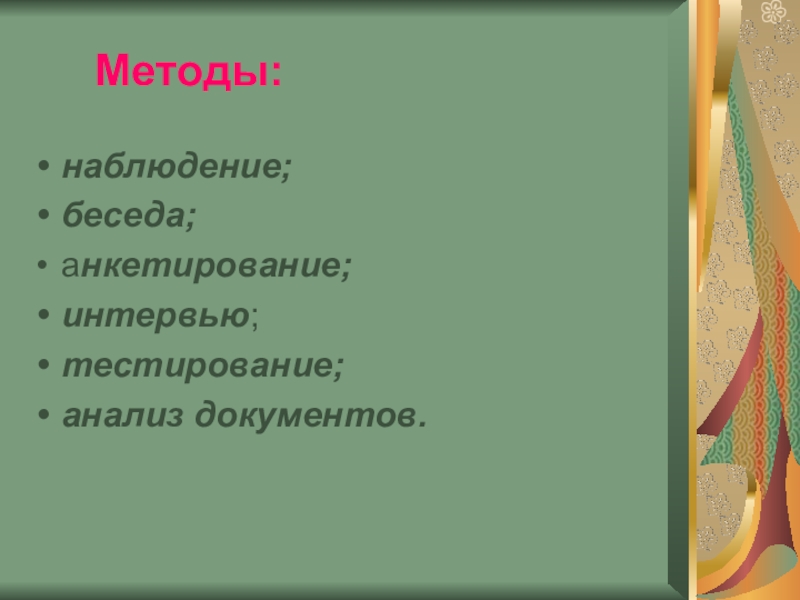 Методы:

• наблюдение;
• беседа;
• анкетирование;
• интервью;
• тестирование;
• анализ документов.